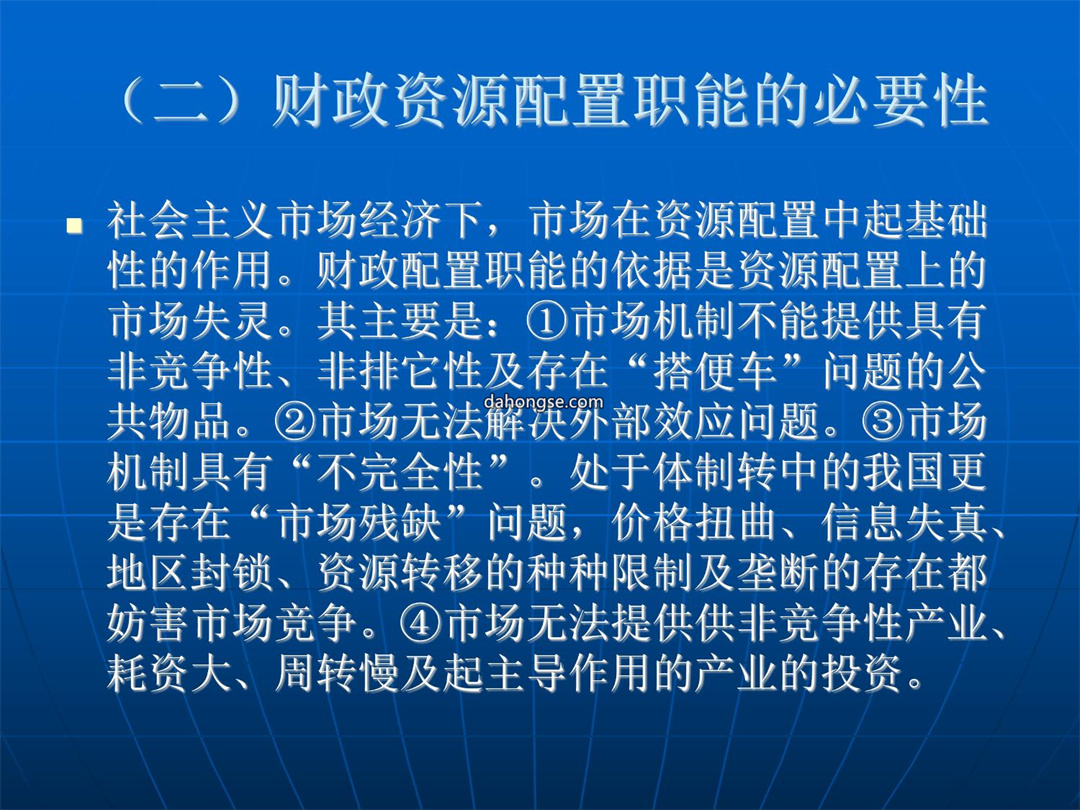 （二）财政资源配置职能的必要性

社会主义市场经济下，市场在资源配置中起基础性的作用。财政配置职能的依据是资源配置上的市场失灵。其主要是：①市场机制不能提供具有非竞争性、非排它性及存在“搭便车”问题的公共物品。②市场无法解决外部效应问题。③市场机制具有“不完全性”。处于体制转中的我国更是存在“市场残缺”问题，价格扭曲、信息失真、地区封锁、资源转移的种种限制及垄断的存在都妨害市场竞争。④市场无法提供供非竞争性产业、耗资大、周转慢及起主导作用的产业的投资。

dahongse.com